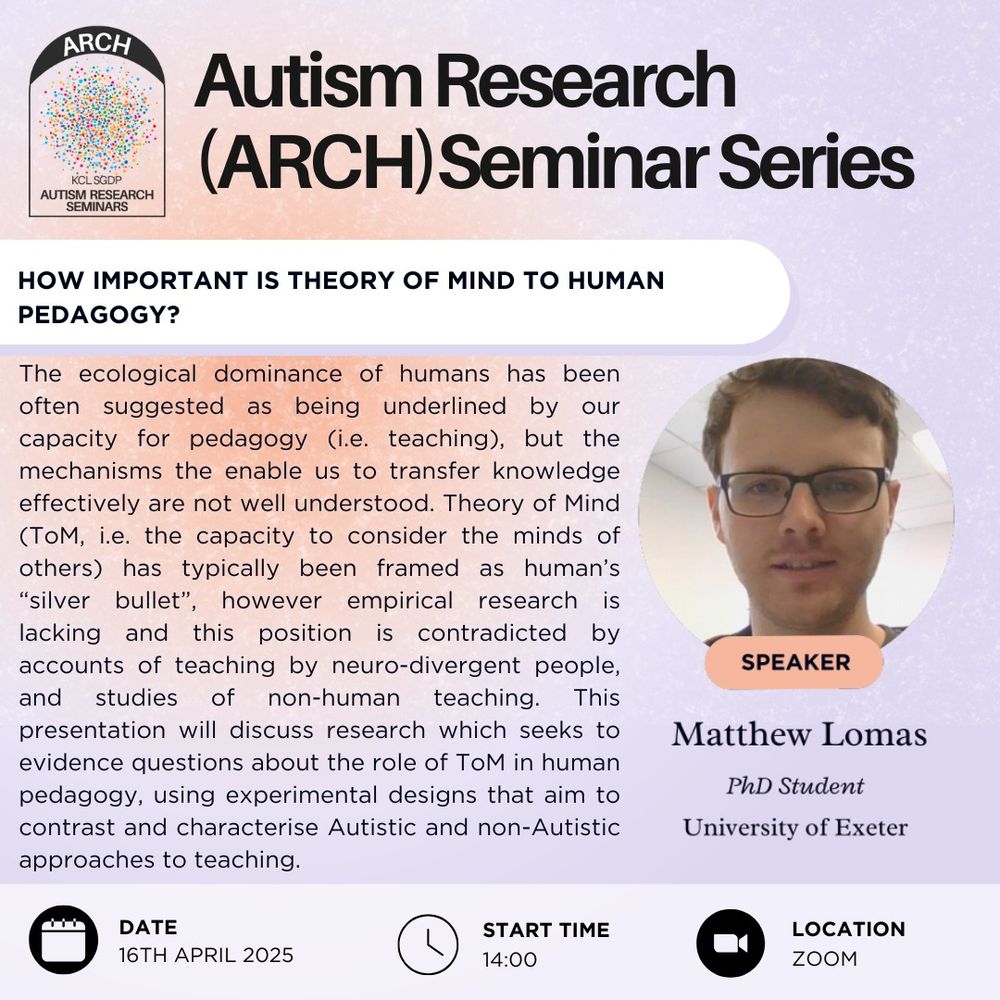 ARCH
KCL SGDP
AUTISM RESEARCH SEMINARS

Autism Research (ARCH) Seminar Series

HOW IMPORTANT IS THEORY OF MIND TO HUMAN PEDAGOGY?

The ecological dominance of humans has been often suggested as being underlined by our capacity for pedagogy (i.e. teaching), but the mechanisms the enable us to transfer knowledge effectively are not well understood. Theory of Mind (ToM, i.e. the capacity to consider the minds of others) has typically been framed as human's "silver bullet", however empirical research is lacking and this position is contradicted by accounts of teaching by neuro-divergent people, and studies of non-human teaching. This presentation will discuss research which seeks to evidence questions about the role of ToM in human pedagogy, using experimental designs that aim to contrast and characterise Autistic and non-Autistic approaches to teaching.

SPEAKER

Matthew Lomas

PhD Student

University of Exeter

DATE
16TH APRIL 2025

START TIME
14:00

LOCATION
ZOOM